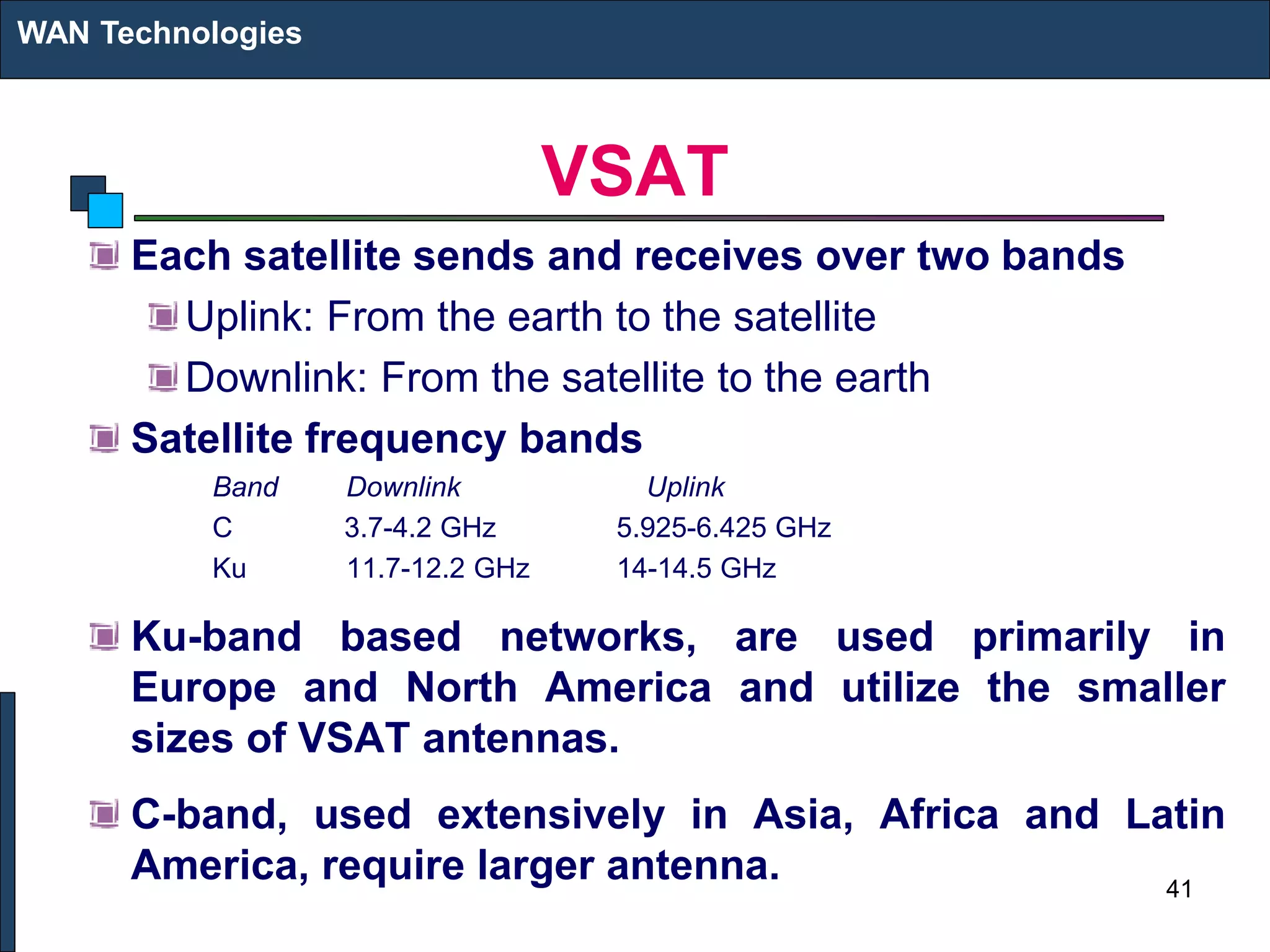 WAN Technologies

VSAT

Each satellite sends and receives over two bands

Uplink: From the earth to the satellite

Downlink: From the satellite to the earth

Satellite frequency bands

| Band | Downlink | Uplink |
|---|---|---|
| C | 3.7-4.2 GHz | 5.925-6.425 GHz |
| Ku | 11.7-12.2 GHz | 14-14.5 GHz |

Ku-band based networks, are used primarily in Europe and North America and utilize the smaller sizes of VSAT antennas.

C-band, used extensively in Asia, Africa and Latin America, require larger antenna.

41